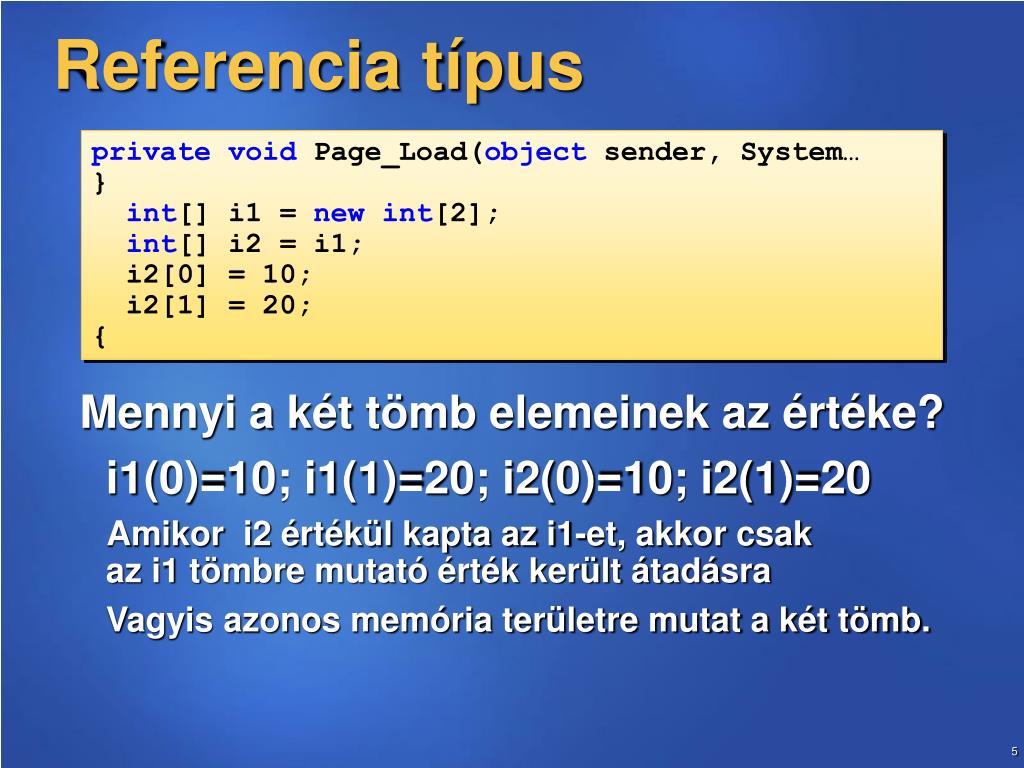 Referencia típus

private void Page_Load(object sender, System…
}
int[] i1 = new int[2];
int[] i2 = i1;
i2[0] = 10;
i2[1] = 20;
{

Mennyi a két tömb elemeinek az értéke?

i1(0)=10; i1(1)=20; i2(0)=10; i2(1)=20

Amikor i2 értékül kapta az i1-et, akkor csak az i1 tömbre mutató érték került átadásra

Vagyis azonos memória területre mutat a két tömb.

5